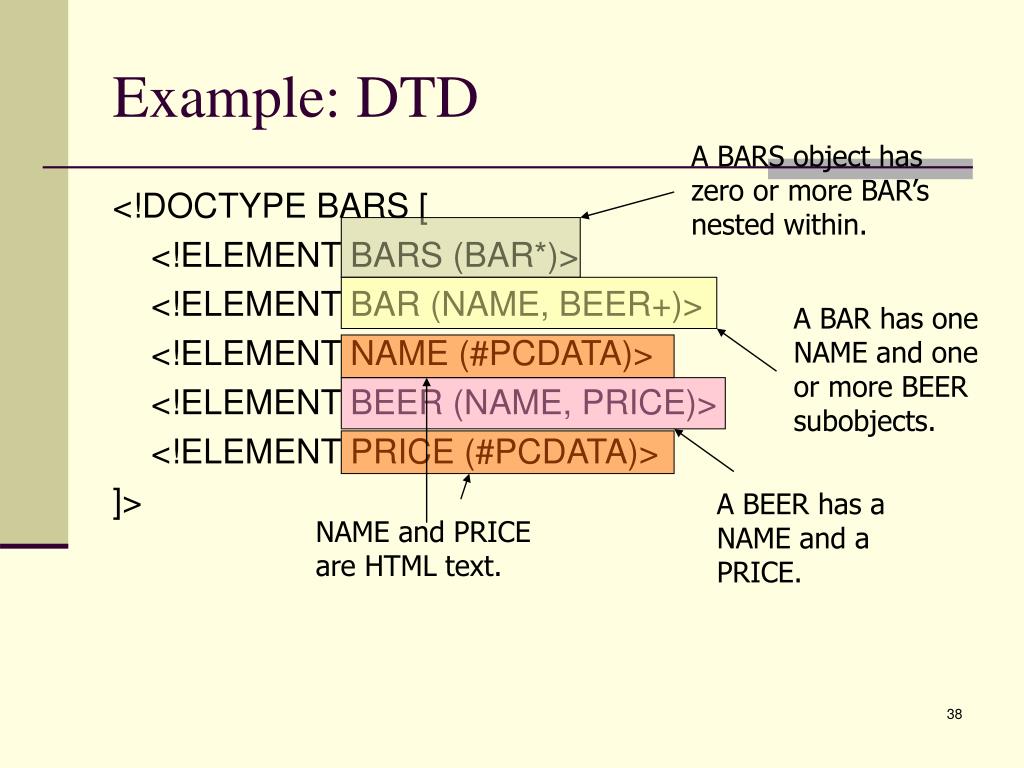 Example: DTD

<!DOCTYPE BARS [
<!ELEMENT BARS (BAR*)>
<!ELEMENT BAR (NAME, BEER+)>
<!ELEMENT NAME (#PCDATA)>
<!ELEMENT BEER (NAME, PRICE)>
<!ELEMENT PRICE (#PCDATA)>
]>

A BARS object has zero or more BAR's nested within.

A BAR has one NAME and one or more BEER subobjects.

A BEER has a NAME and a PRICE.

NAME and PRICE are HTML text.

38